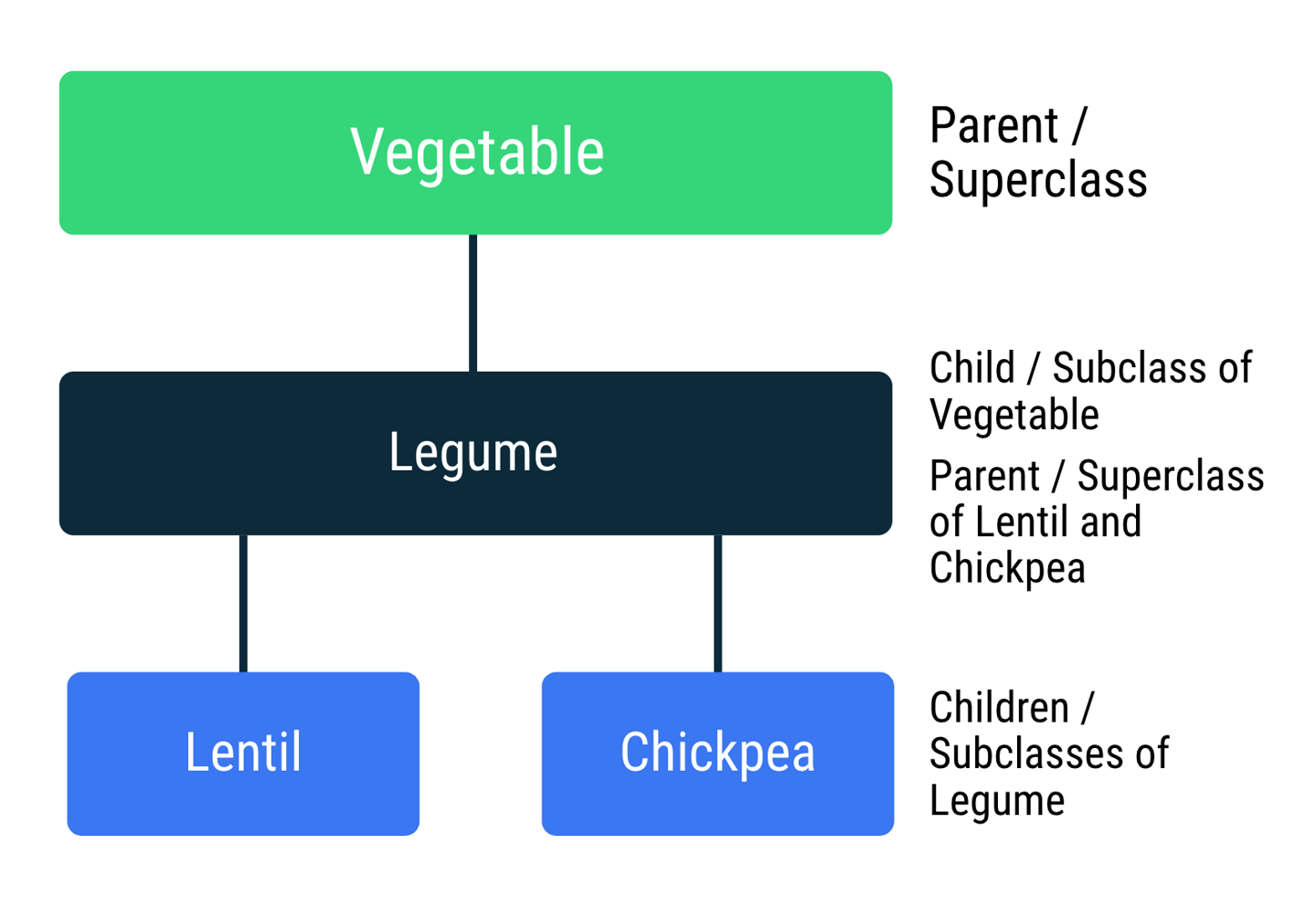 Vegetable

Parent / Superclass

Legume

Child / Subclass of Vegetable

Parent / Superclass of Lentil and Chickpea

Lentil

Chickpea

Children / Subclasses of Legume